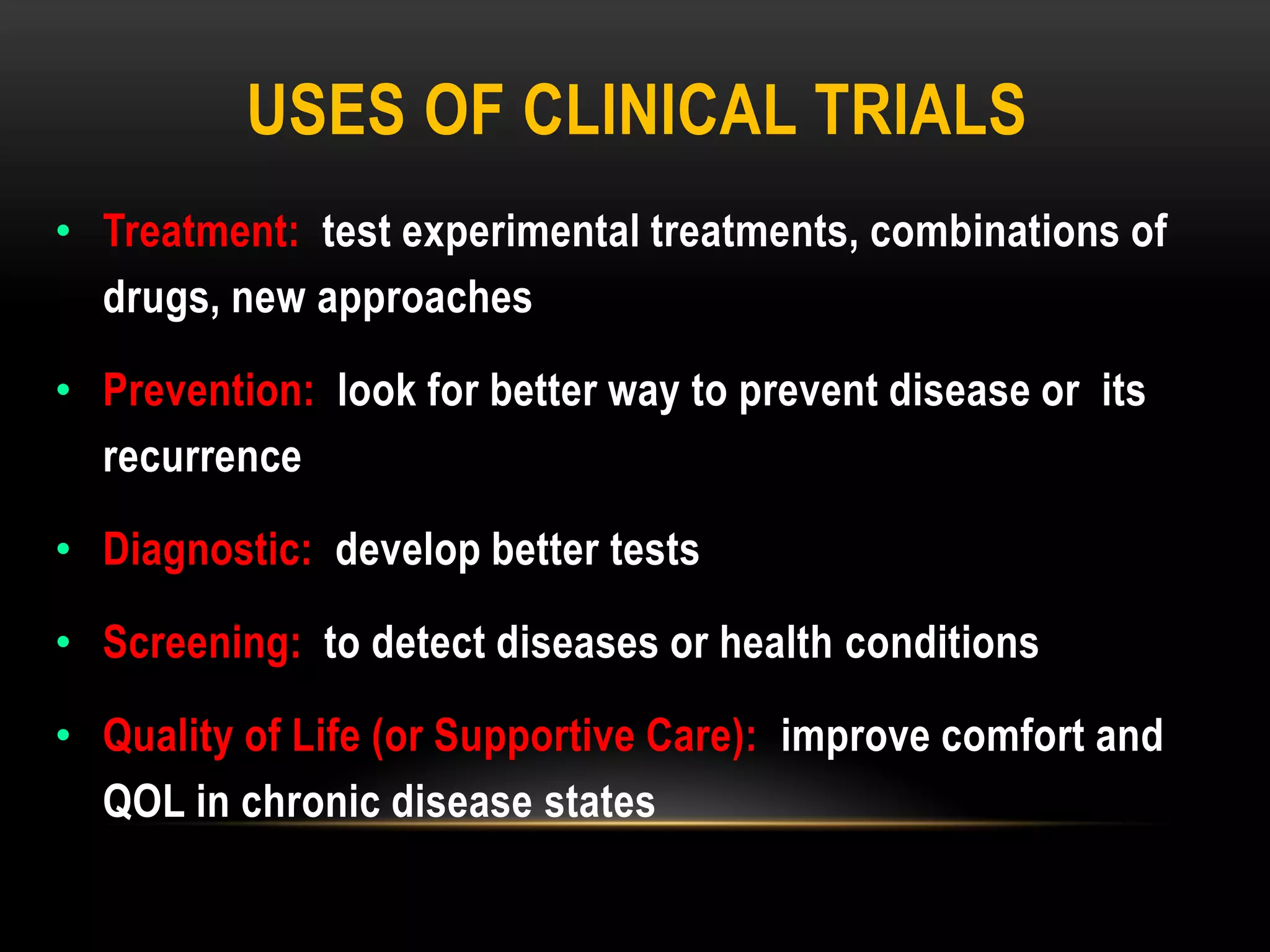 USES OF CLINICAL TRIALS

• Treatment: test experimental treatments, combinations of drugs, new approaches

• Prevention: look for better way to prevent disease or its recurrence

• Diagnostic: develop better tests

• Screening: to detect diseases or health conditions

• Quality of Life (or Supportive Care): improve comfort and QOL in chronic disease states